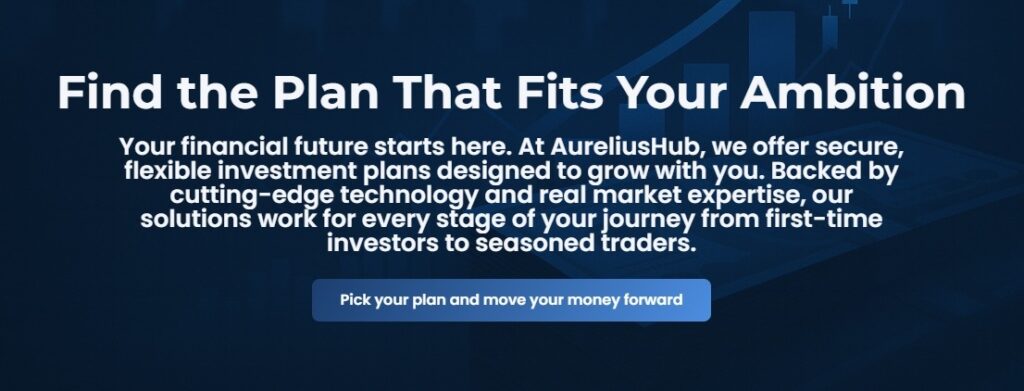 Find the Plan That Fits Your Ambition

Your financial future starts here. At AureliusHub, we offer secure, flexible investment plans designed to grow with you. Backed by cutting-edge technology and real market expertise, our solutions work for every stage of your journey from first-time investors to seasoned traders.

Pick your plan and move your money forward